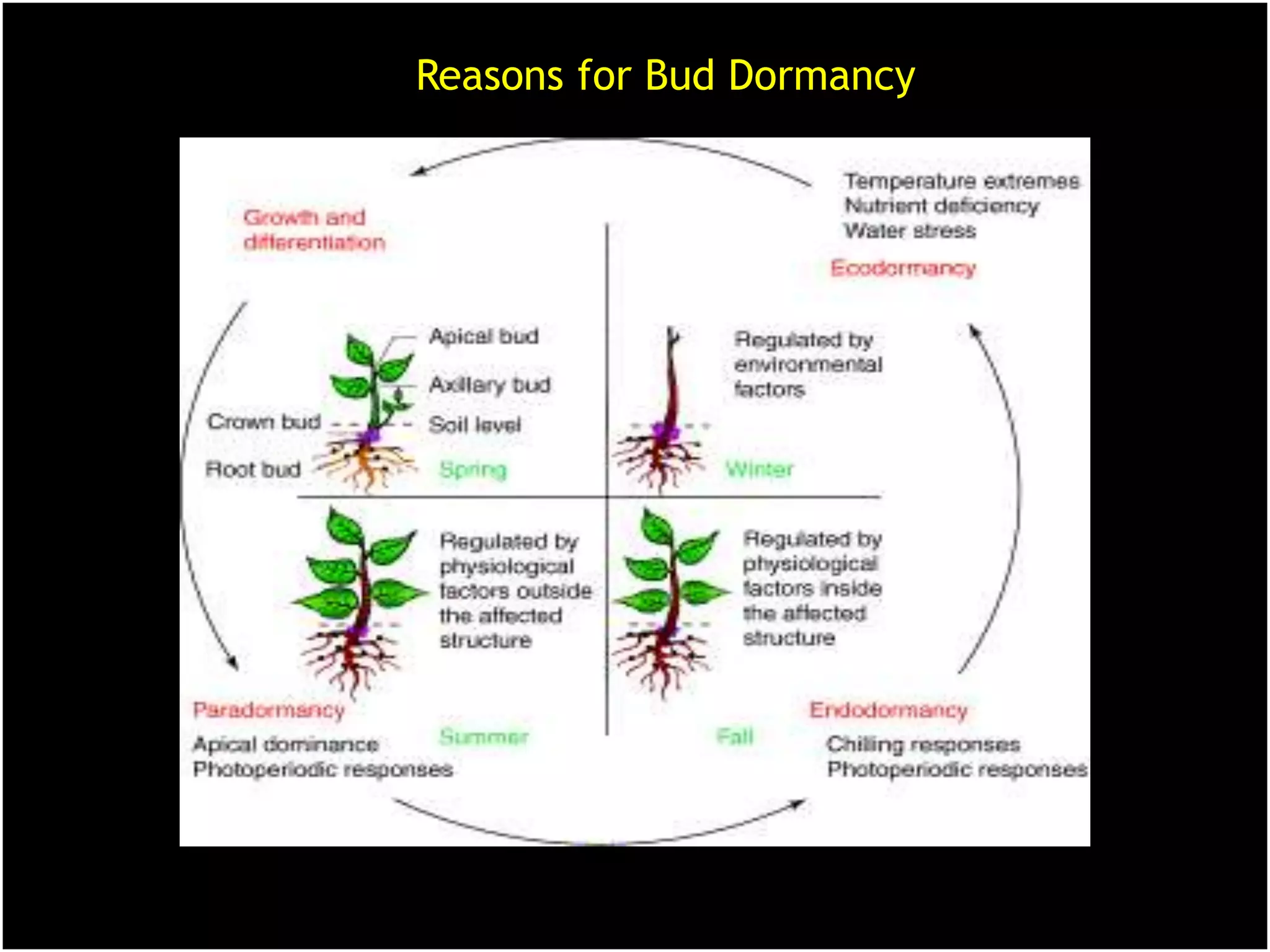 Reasons for Bud Dormancy

Growth and differentiation

Temperature extremes
Nutrient deficiency
Water stress

Ecodormancy

Apical bud

Axillary bud

Crown bud

Soil level

Root bud

Spring

Regulated by environmental factors

Winter

Regulated by physiological factors outside the affected structure

Regulated by physiological factors inside the affected structure

Paradormancy

Apical dominance
Photoperiodic responses

Summer

Fall

Endodormancy

Chilling responses
Photoperiodic responses